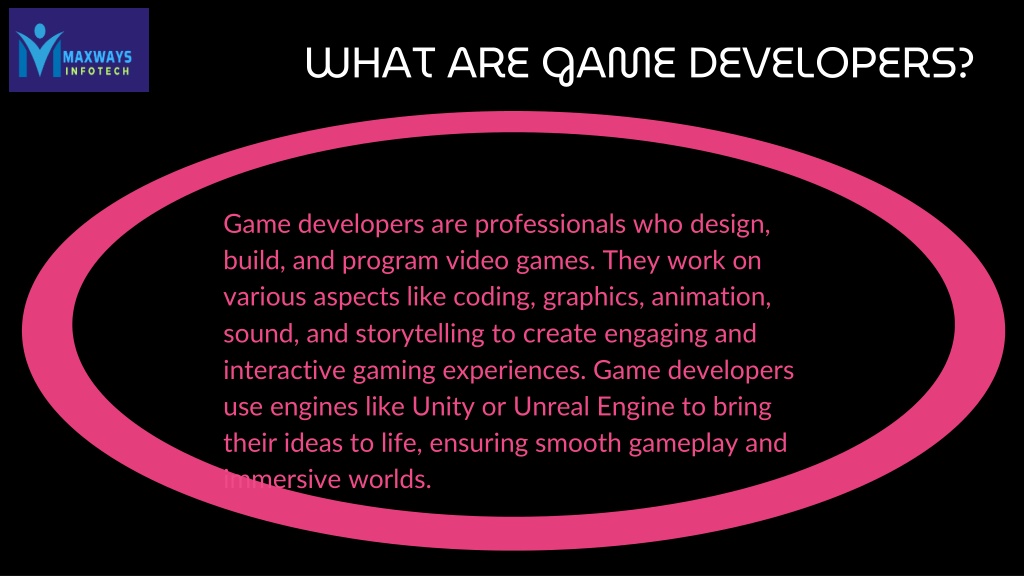 MAXWAYS INFOTECH

WHAT ARE GAME DEVELOPERS?

Game developers are professionals who design, build, and program video games. They work on various aspects like coding, graphics, animation, sound, and storytelling to create engaging and interactive gaming experiences. Game developers use engines like Unity or Unreal Engine to bring their ideas to life, ensuring smooth gameplay and immersive worlds.